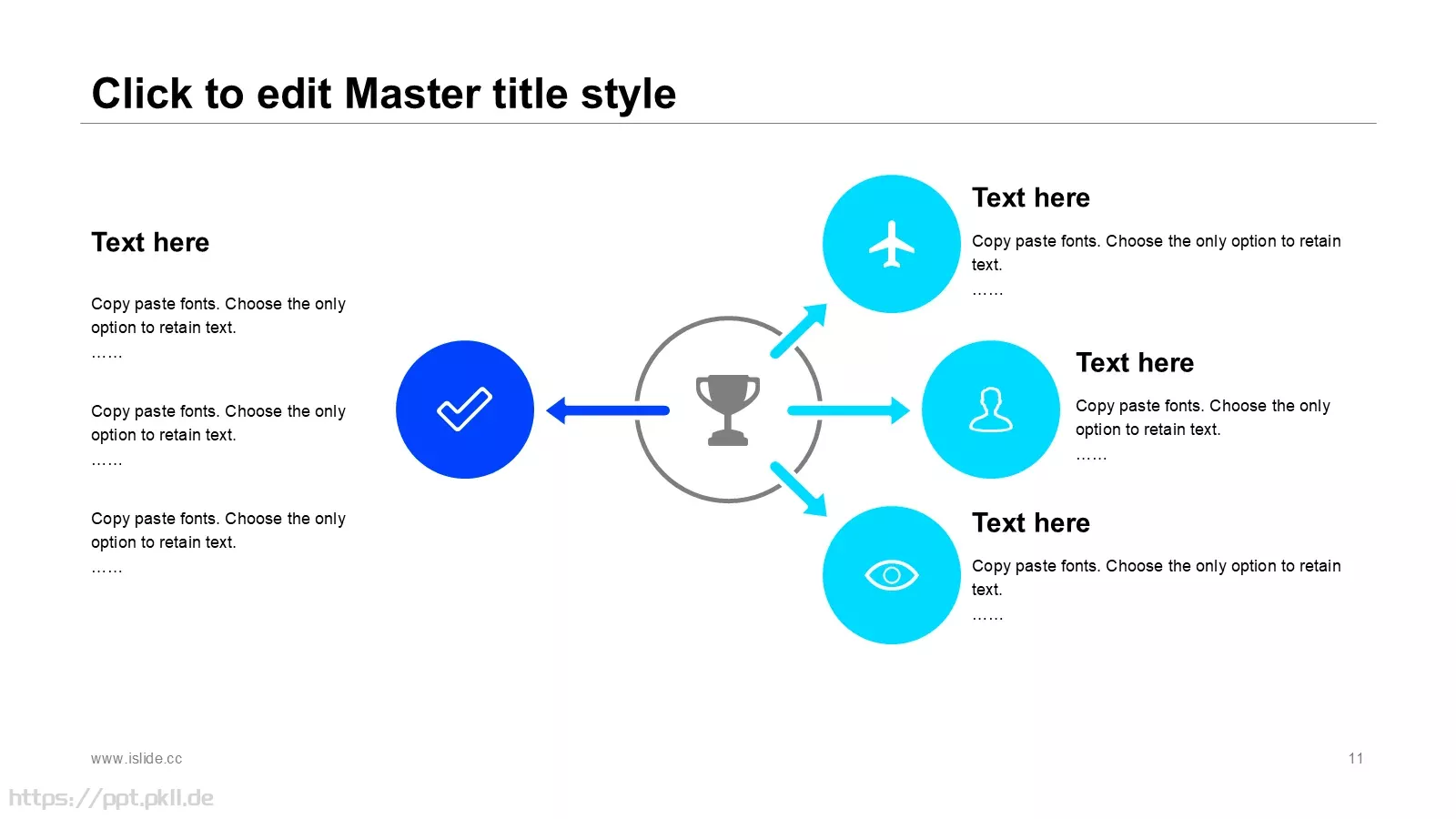 Click to edit Master title style

Text here

Copy paste fonts. Choose the only option to retain text.
……

Copy paste fonts. Choose the only option to retain text.
……

Copy paste fonts. Choose the only option to retain text.
……

Text here

Copy paste fonts. Choose the only option to retain text.
……

Text here

Copy paste fonts. Choose the only option to retain text.
……

Text here

Copy paste fonts. Choose the only option to retain text.
……

www.islide.cc

11

https://ppt.pkll.de